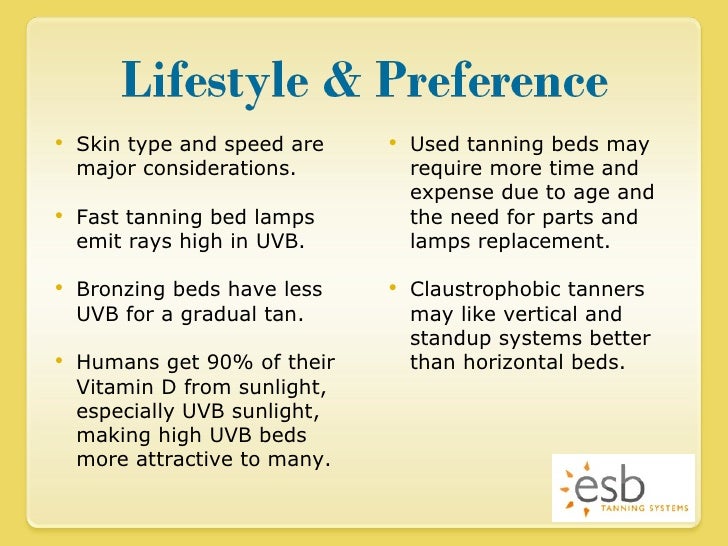 Lifestyle & Preference

• Skin type and speed are major considerations.

• Fast tanning bed lamps emit rays high in UVB.

• Bronzing beds have less UVB for a gradual tan.

• Humans get 90% of their Vitamin D from sunlight, especially UVB sunlight, making high UVB beds more attractive to many.

• Used tanning beds may require more time and expense due to age and the need for parts and lamps replacement.

• Claustrophobic tanners may like vertical and standup systems better than horizontal beds.

esb
TANNING SYSTEMS